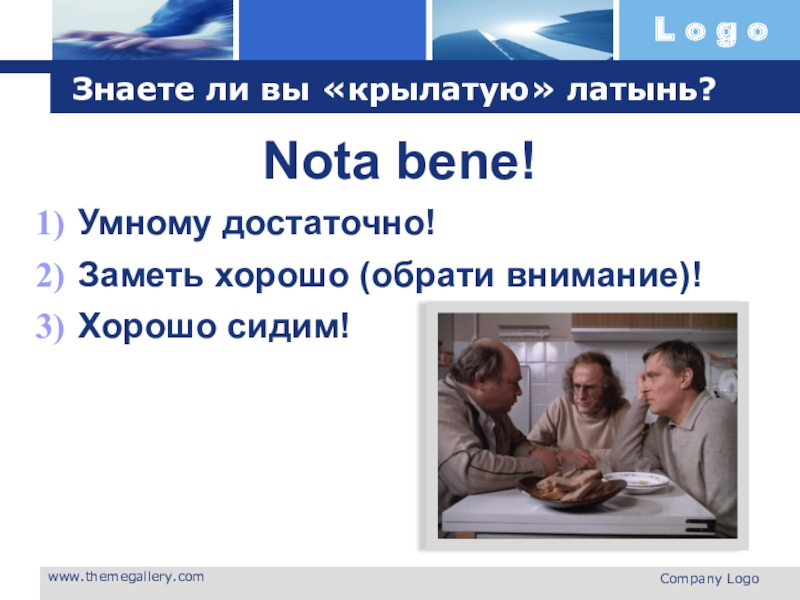 Logo

Знаете ли вы «крылатую» латынь?

Nota bene!

1) Умному достаточно!
2) Заметь хорошо (обрати внимание)!
3) Хорошо сидим!

www.themegallery.com

Company Logo